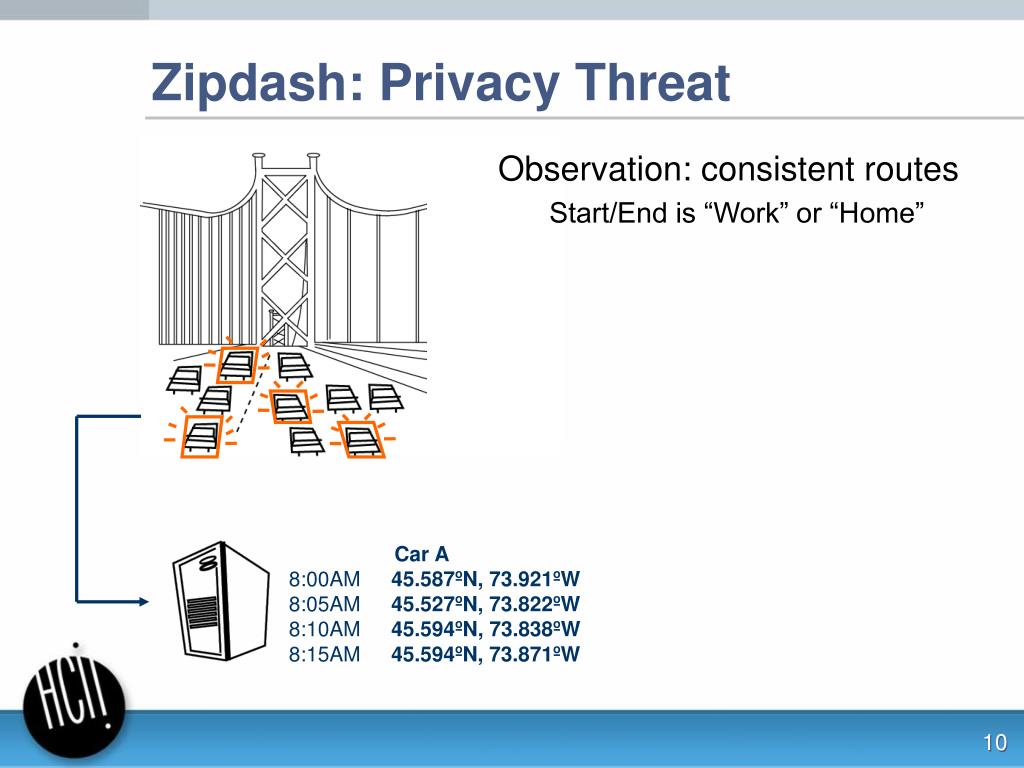 Zipdash: Privacy Threat

Observation: consistent routes

Start/End is “Work” or “Home”

| | Car A |
|---|---|
| 8:00AM | 45.587ºN, 73.921ºW |
| 8:05AM | 45.527ºN, 73.822ºW |
| 8:10AM | 45.594ºN, 73.838ºW |
| 8:15AM | 45.594ºN, 73.871ºW |

HCI!

10